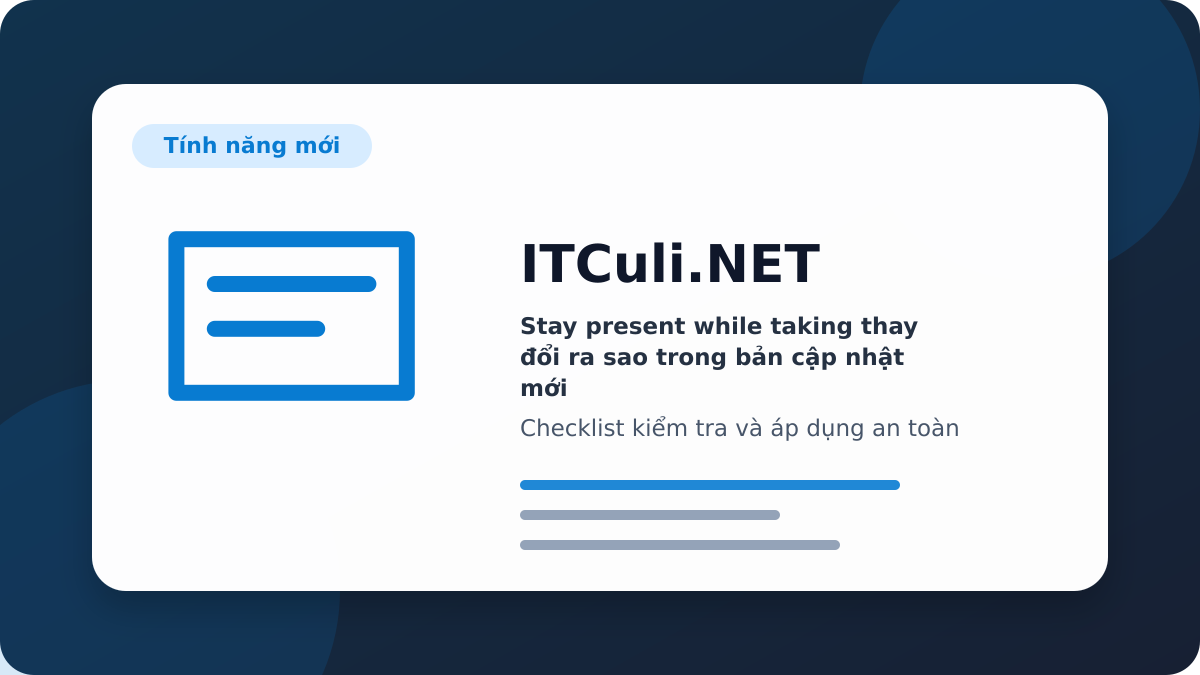 Tính năng mới

ITCuli.NET

Stay present while taking thay đổi ra sao trong bản cập nhật mới

Checklist kiểm tra và áp dụng an toàn